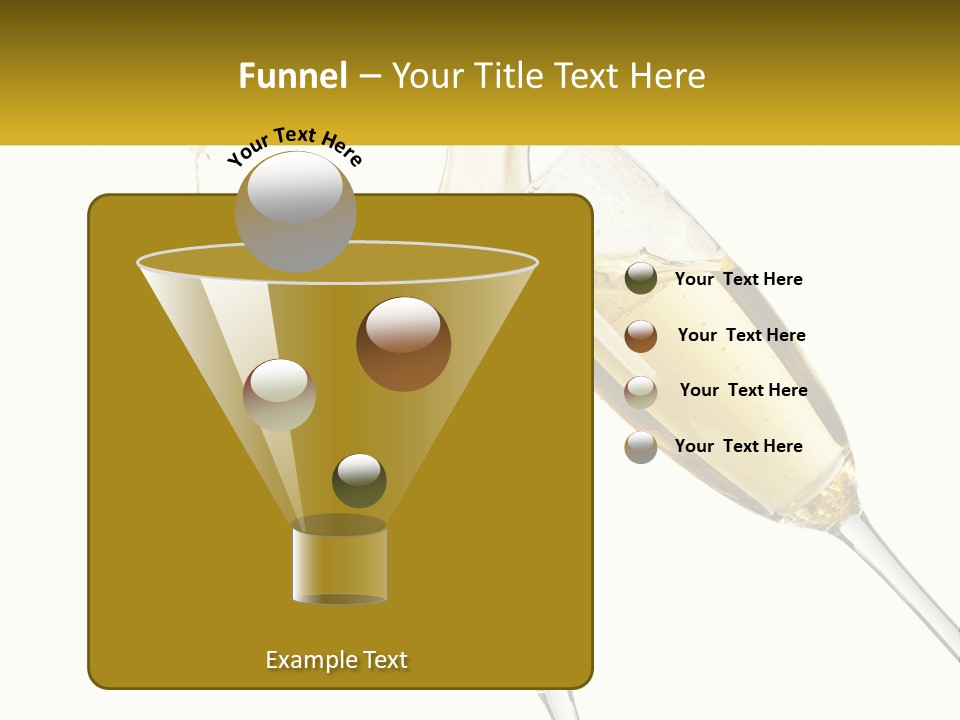 Funnel – Your Title Text Here

Your Text Here

Your Text Here

Your Text Here

Your Text Here

Your Text Here

Example Text